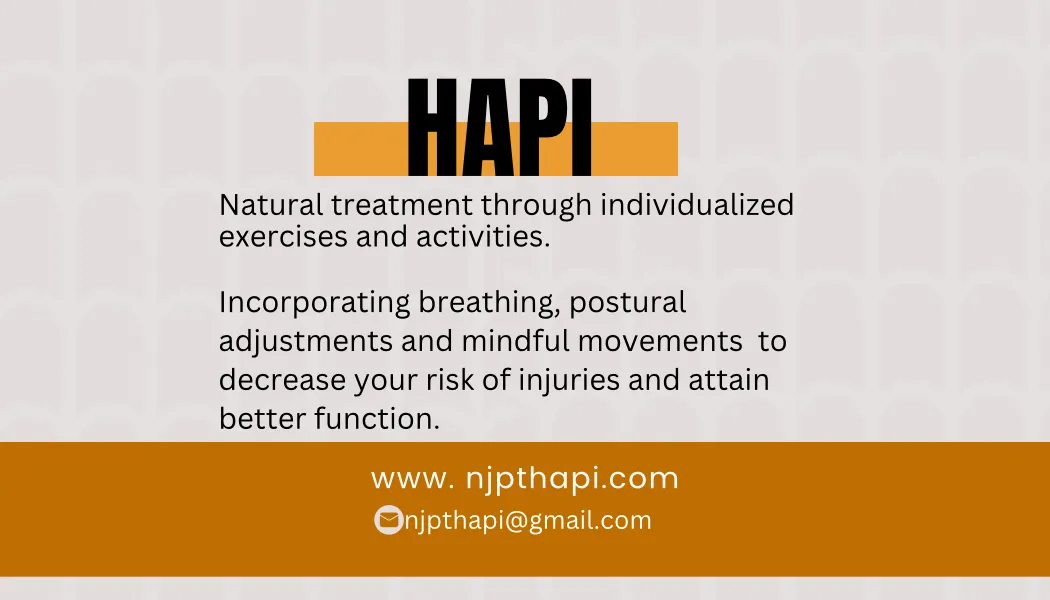 HAPI

Natural treatment through individualized exercises and activities.

Incorporating breathing, postural adjustments and mindful movements to decrease your risk of injuries and attain better function.

www. njpthapi.com

njpthapi@gmail.com